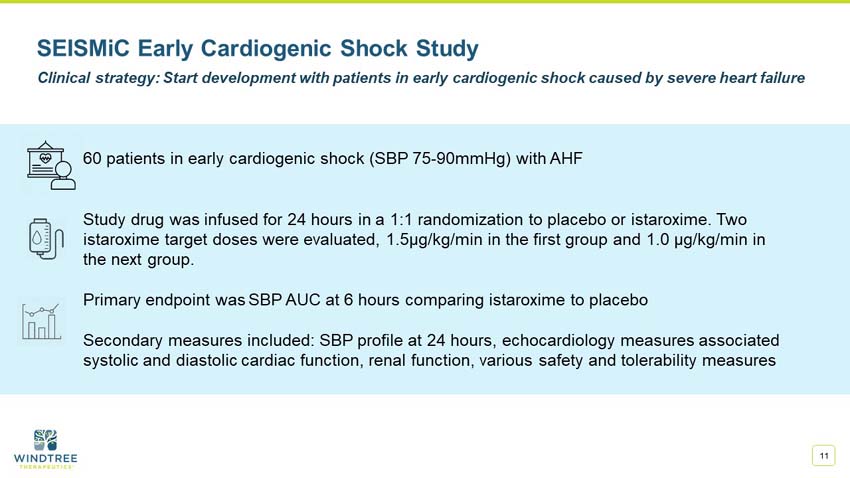 SEISMiC Early Cardiogenic Shock Study

Clinical strategy: Start development with patients in early cardiogenic shock caused by severe heart failure

60 patients in early cardiogenic shock (SBP 75-90mmHg) with AHF

Study drug was infused for 24 hours in a 1:1 randomization to placebo or istaroxime. Two istaroxime target doses were evaluated, 1.5μg/kg/min in the first group and 1.0 μg/kg/min in the next group.

Primary endpoint was SBP AUC at 6 hours comparing istaroxime to placebo

Secondary measures included: SBP profile at 24 hours, echocardiology measures associated systolic and diastolic cardiac function, renal function, various safety and tolerability measures

WINDTREE THERAPEUTICS

11